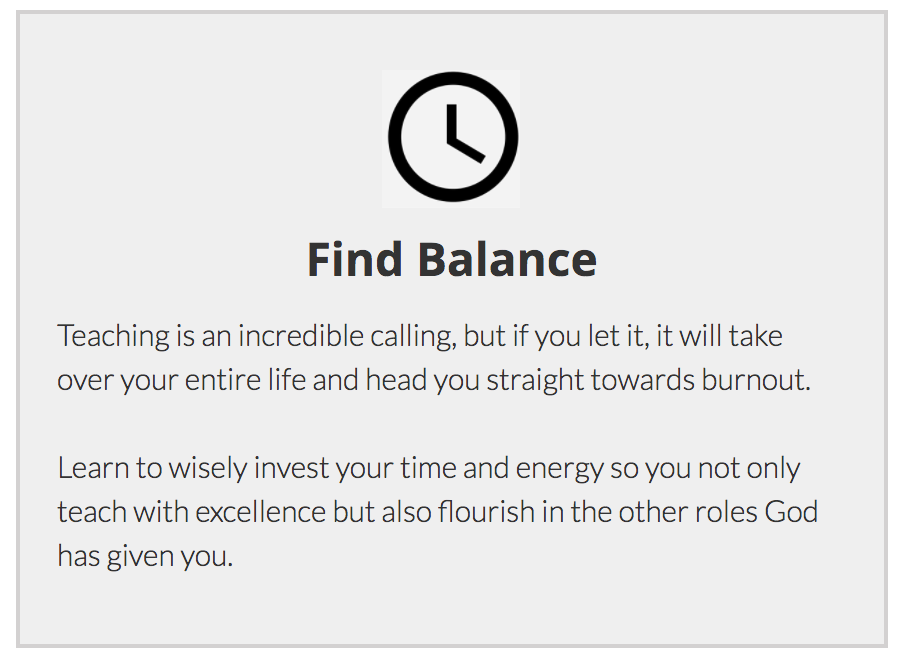 Find Balance

Teaching is an incredible calling, but if you let it, it will take over your entire life and head you straight towards burnout.

Learn to wisely invest your time and energy so you not only teach with excellence but also flourish in the other roles God has given you.